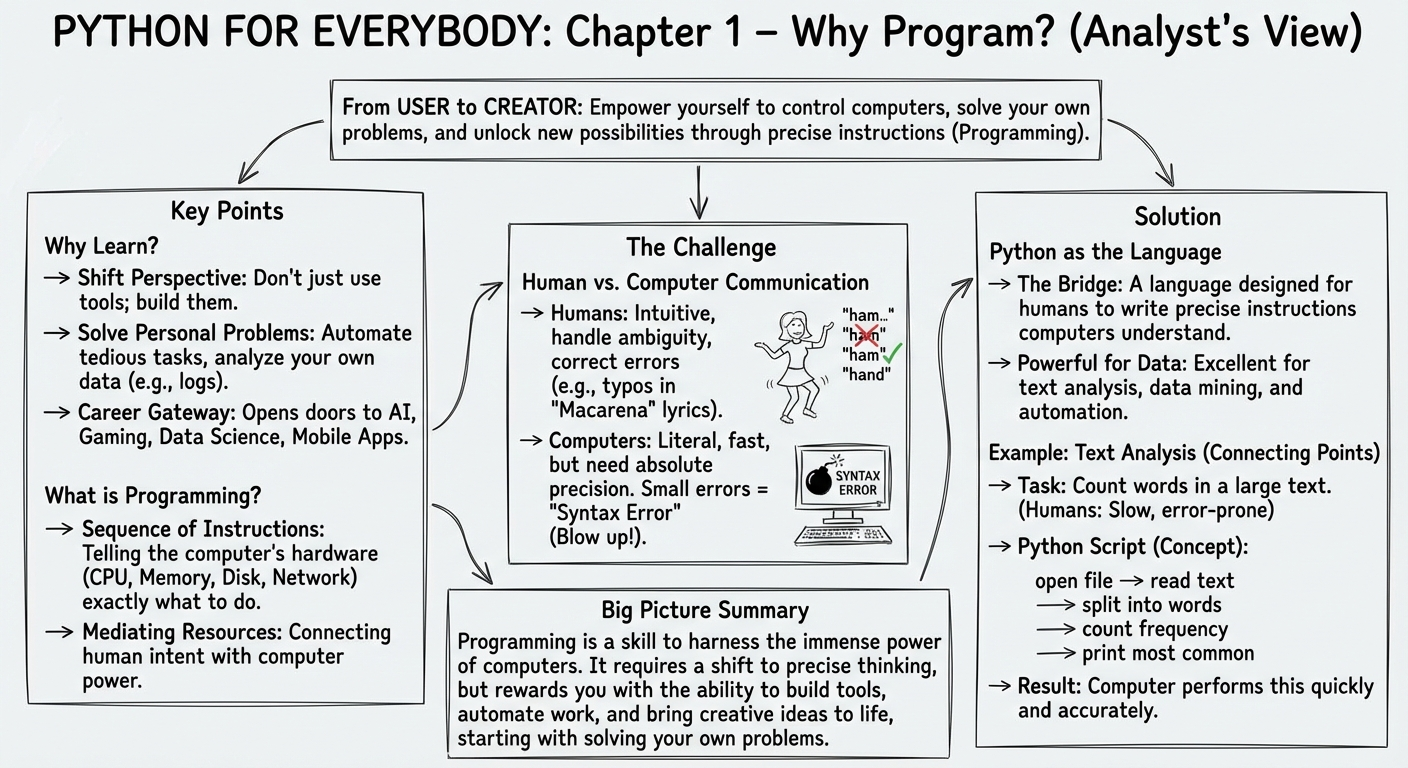 PYTHON FOR EVERYBODY: Chapter 1 – Why Program? (Analyst's View)

From USER to CREATOR: Empower yourself to control computers, solve your own problems, and unlock new possibilities through precise instructions (Programming).

Key Points

Why Learn?

→ Shift Perspective: Don't just use tools; build them.

→ Solve Personal Problems: Automate tedious tasks, analyze your own data (e.g., logs).

→ Career Gateway: Opens doors to AI, Gaming, Data Science, Mobile Apps.

What is Programming?

→ Sequence of Instructions: Telling the computer's hardware (CPU, Memory, Disk, Network) exactly what to do.

→ Mediating Resources: Connecting human intent with computer power.

The Challenge

Human vs. Computer Communication

→ Humans: Intuitive, handle ambiguity, correct errors (e.g., typos in "Macarena" lyrics).

"ham.."
"ham"
"ham"
"hand"

→ Computers: Literal, fast, but need absolute precision. Small errors = "Syntax Error" (Blow up!).

SYNTAX ERROR

Big Picture Summary

Programming is a skill to harness the immense power of computers. It requires a shift to precise thinking, but rewards you with the ability to build tools, automate work, and bring creative ideas to life, starting with solving your own problems.

Solution

Python as the Language

→ The Bridge: A language designed for humans to write precise instructions computers understand.

→ Powerful for Data: Excellent for text analysis, data mining, and automation.

Example: Text Analysis (Connecting Points)

→ Task: Count words in a large text. (Humans: Slow, error-prone)

→ Python Script (Concept):

open file → read text
→ split into words
→ count frequency
→ print most common

→ Result: Computer performs this quickly and accurately.